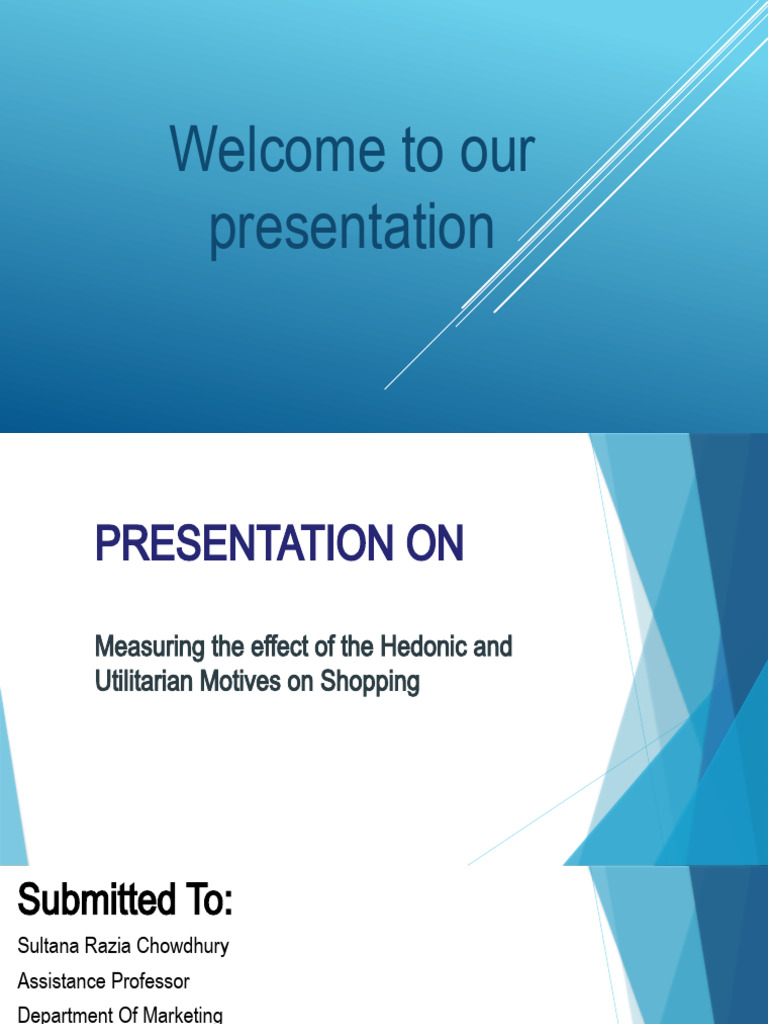 Welcome to our presentation

PRESENTATION ON

Measuring the effect of the Hedonic and Utilitarian Motives on Shopping

Submitted To:

Sultana Razia Chowdhury

Assistance Professor

Department Of Marketing